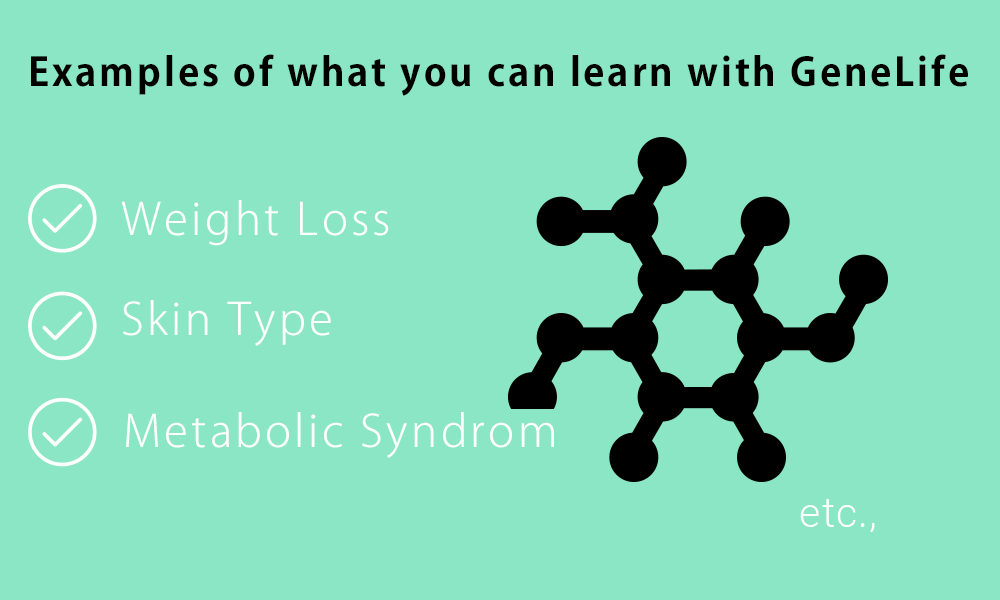 Examples of what you can learn with GeneLife

Weight Loss

Skin Type

Metabolic Syndrom

etc.,